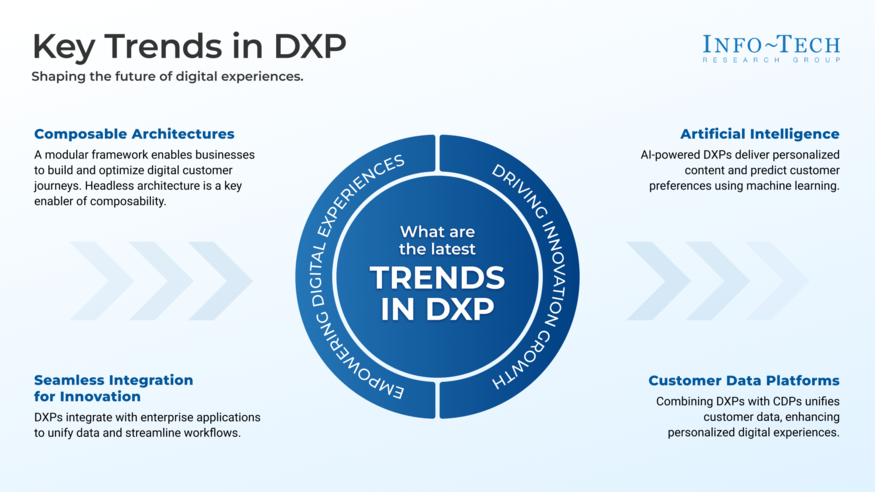 Key Trends in DXP
Shaping the future of digital experiences.

INFO~TECH
RESEARCH GROUP

Composable Architectures
A modular framework enables businesses to build and optimize digital customer journeys. Headless architecture is a key enabler of composability.

Seamless Integration for Innovation
DXPs integrate with enterprise applications to unify data and streamline workflows.

EMPOWERING DIGITAL EXPERIENCES
DRIVING INNOVATION GROWTH

What are the latest
TRENDS IN DXP

Artificial Intelligence
AI-powered DXPs deliver personalized content and predict customer preferences using machine learning.

Customer Data Platforms
Combining DXPs with CDPs unifies customer data, enhancing personalized digital experiences.